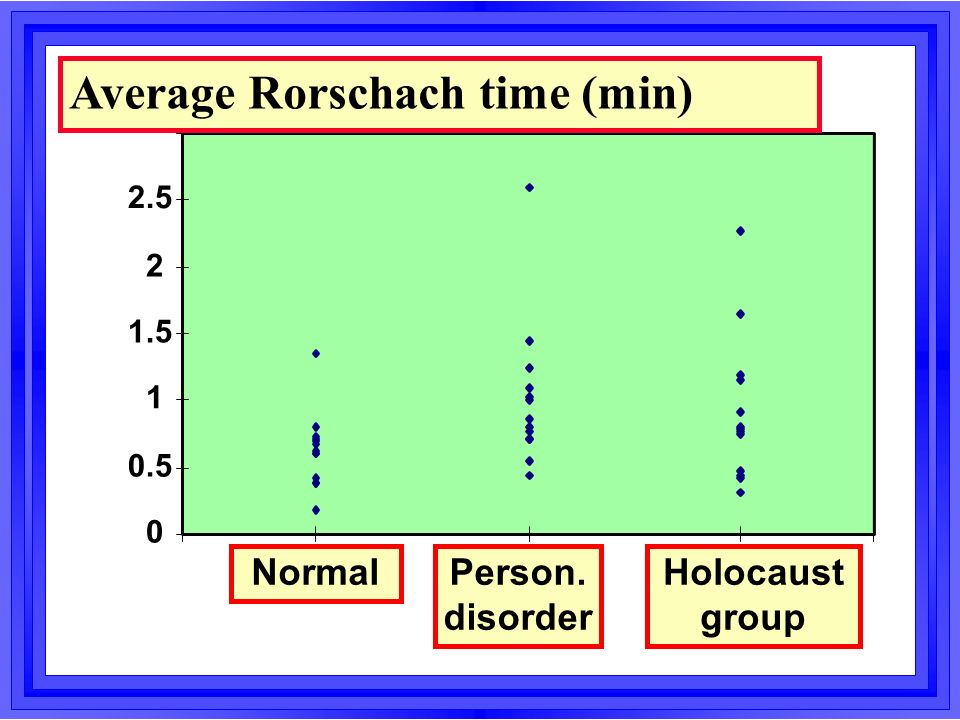 Average Rorschach time (min)

2.5
2
1.5
1
0.5
0

Normal

Person. disorder

Holocaust group